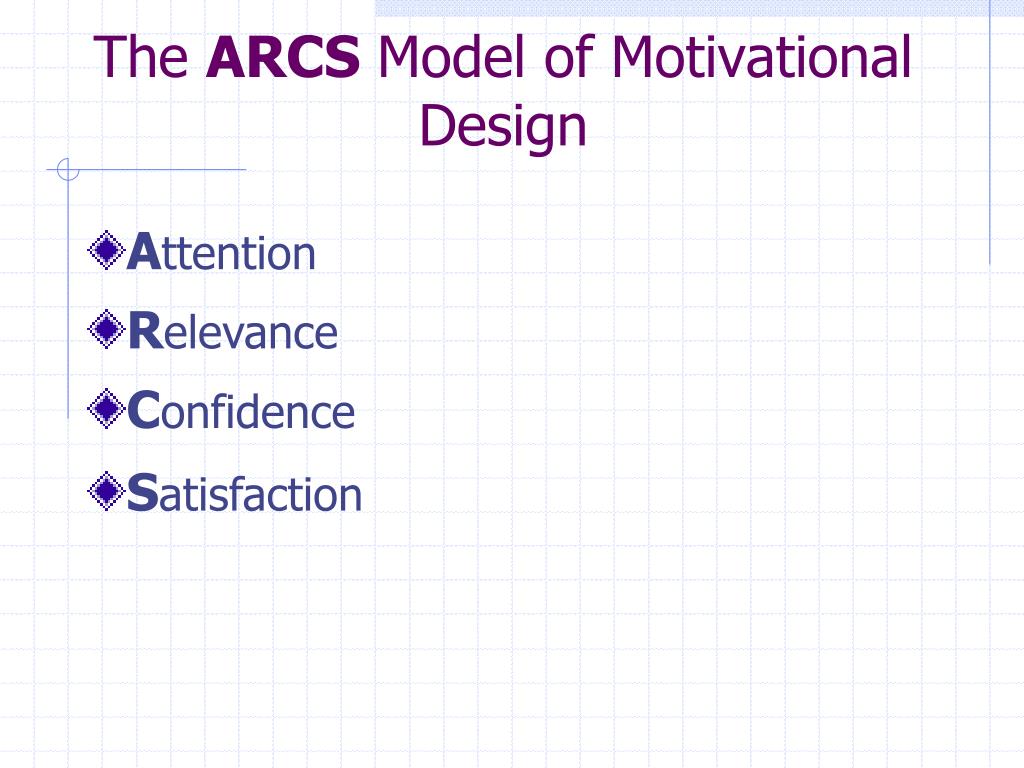 The ARCS Model of Motivational Design

Attention
Relevance
Confidence
Satisfaction